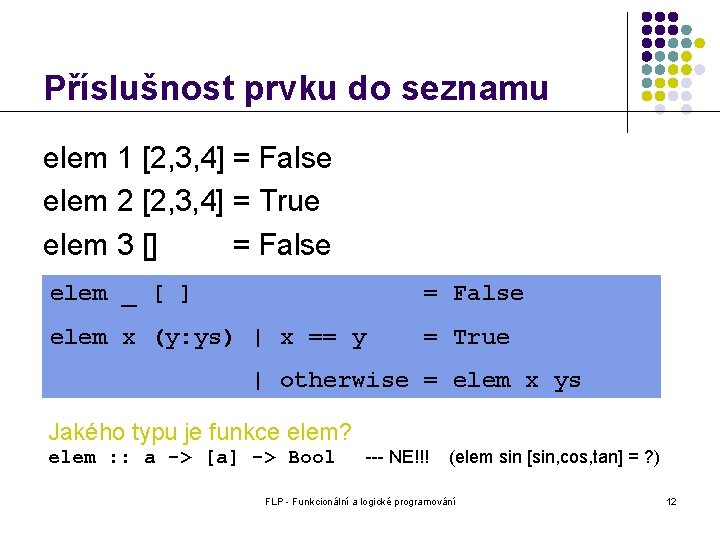 Příslušnost prvku do seznamu

elem 1 [2,3,4] = False
elem 2 [2,3,4] = True
elem 3 [] = False

elem _ [ ] = False
elem x (y:ys) | x == y = True
| otherwise = elem x ys

Jakého typu je funkce elem?
elem :: a -> [a] -> Bool --- NE!!! (elem sin [sin,cos,tan] = ?)

FLP - Funkcionální a logické programování

12